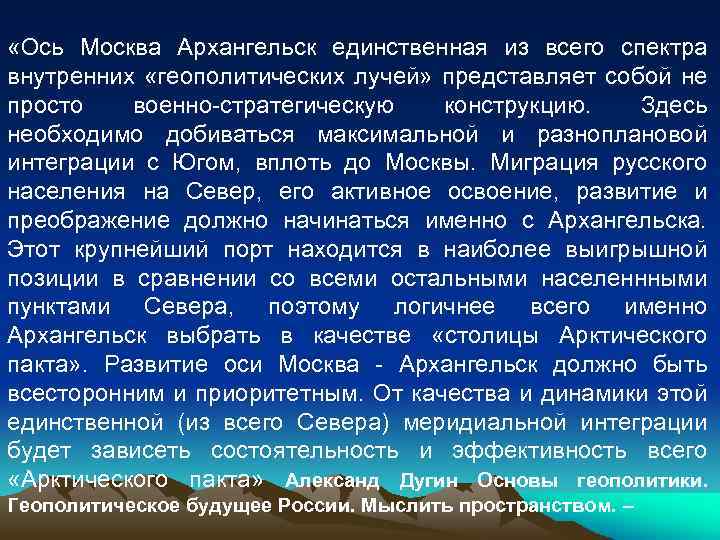 «Ось Москва Архангельск единственная из всего спектра внутренних «геополитических лучей» представляет собой не просто военно-стратегическую конструкцию. Здесь необходимо добиваться максимальной и разноплановой интеграции с Югом, вплоть до Москвы. Миграция русского населения на Север, его активное освоение, развитие и преображение должно начинаться именно с Архангельска. Этот крупнейший порт находится в наиболее выигрышной позиции в сравнении со всеми остальными населеннными пунктами Севера, поэтому логичнее всего именно Архангельск выбрать в качестве «столицы Арктического пакта». Развитие оси Москва - Архангельск должно быть всесторонним и приоритетным. От качества и динамики этой единственной (из всего Севера) меридиальной интеграции будет зависеть состоятельность и эффективность всего «Арктического пакта» Александ Дугин Основы геополитики. Геополитическое будущее России. Мыслить пространством. –